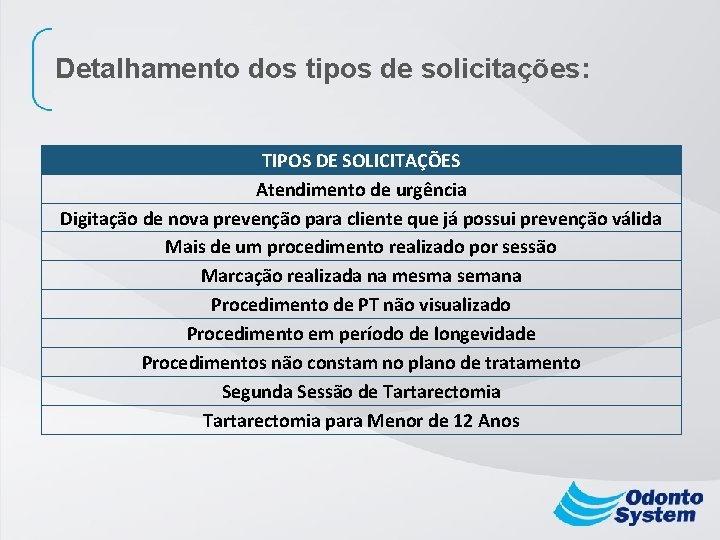 Detalhamento dos tipos de solicitações:

| TIPOS DE SOLICITAÇÕES |
|---|
| Atendimento de urgência |
| Digitação de nova prevenção para cliente que já possui prevenção válida |
| Mais de um procedimento realizado por sessão |
| Marcação realizada na mesma semana |
| Procedimento de PT não visualizado |
| Procedimento em período de longevidade |
| Procedimentos não constam no plano de tratamento |
| Segunda Sessão de Tartarectomia |
| Tartarectomia para Menor de 12 Anos |

Odonto System